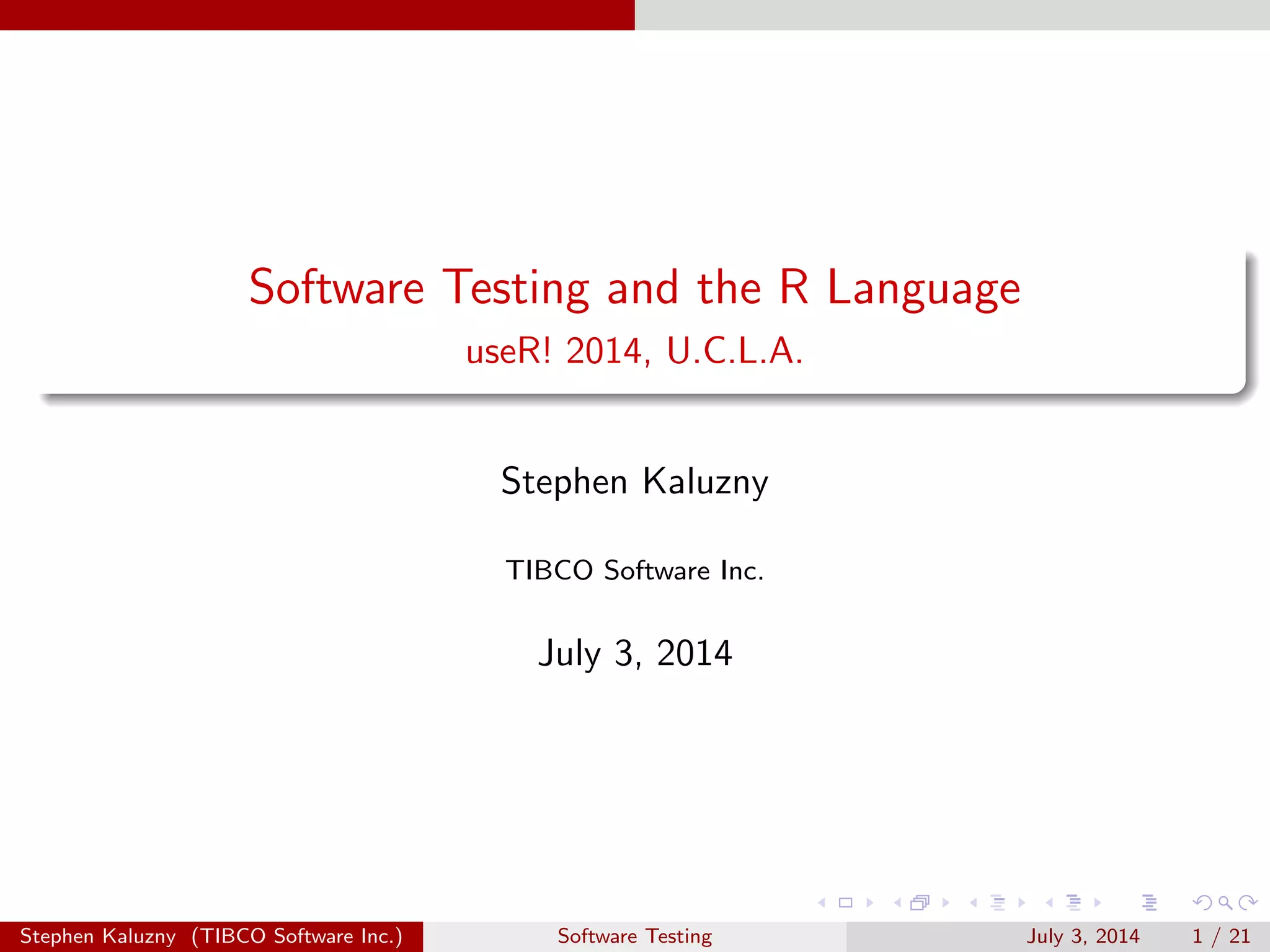 Software Testing and the R Language
useR! 2014, U.C.L.A.

Stephen Kaluzny

TIBCO Software Inc.

July 3, 2014

Stephen Kaluzny (TIBCO Software Inc.) Software Testing July 3, 2014 1 / 21